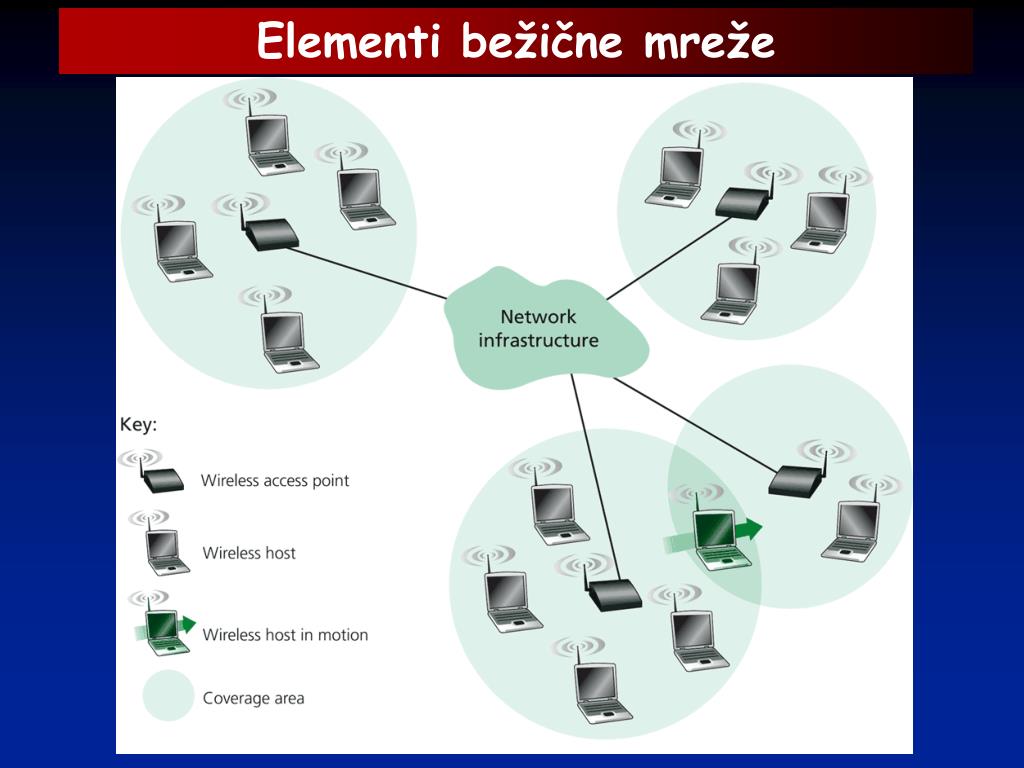 Elementi bežične mreže

Network infrastructure

Key:

Wireless access point

Wireless host

Wireless host in motion

Coverage area